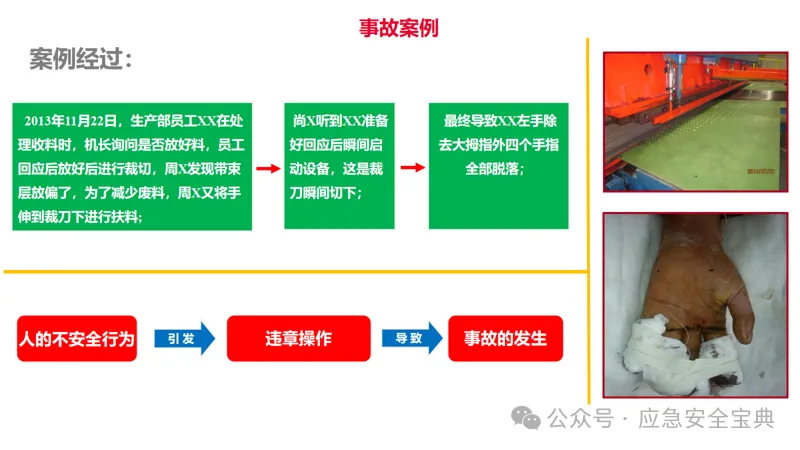 事故案例

案例经过：

2013年11月22日，生产部员工XX在处理收料时，机长询问是否放好料，员工回应后放好后进行裁切，周X发现带束层放偏了，为了减少废料，周X又将手伸到裁刀下进行扶料；

尚X听到XX准备好回应后瞬间启动设备，这是裁刀瞬间切下；

最终导致XX左手除去大拇指外四个手指全部脱落；

人的不安全行为

引发

违章操作

导致

事故的发生

公众号 · 应急安全宝典